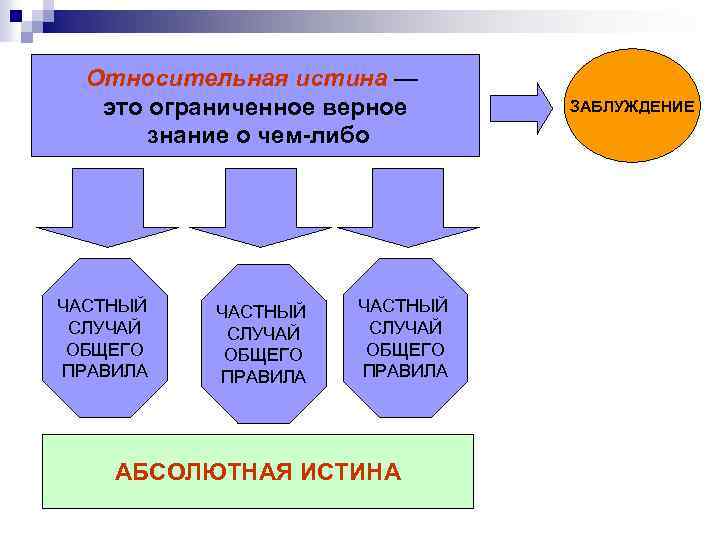 Относительная истина — это ограниченное верное знание о чем-либо

ЗАБЛУЖДЕНИЕ

ЧАСТНЫЙ СЛУЧАЙ ОБЩЕГО ПРАВИЛА

ЧАСТНЫЙ СЛУЧАЙ ОБЩЕГО ПРАВИЛА

ЧАСТНЫЙ СЛУЧАЙ ОБЩЕГО ПРАВИЛА

АБСОЛЮТНАЯ ИСТИНА